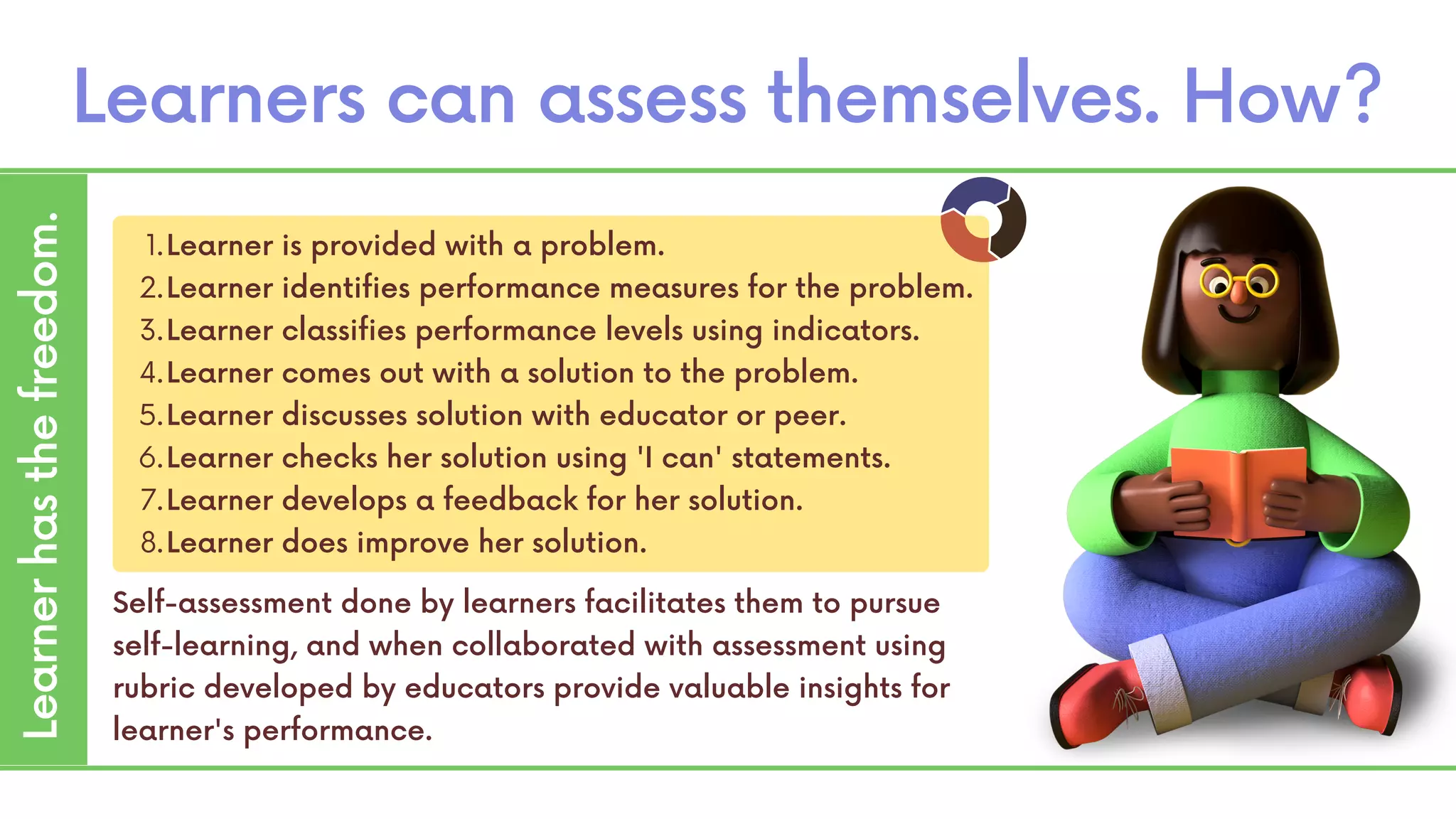 Learners can assess themselves. How?

Learner has the freedom.

1. Learner is provided with a problem.
2. Learner identifies performance measures for the problem.
3. Learner classifies performance levels using indicators.
4. Learner comes out with a solution to the problem.
5. Learner discusses solution with educator or peer.
6. Learner checks her solution using 'I can' statements.
7. Learner develops a feedback for her solution.
8. Learner does improve her solution.

Self-assessment done by learners facilitates them to pursue self-learning, and when collaborated with assessment using rubric developed by educators provide valuable insights for learner's performance.